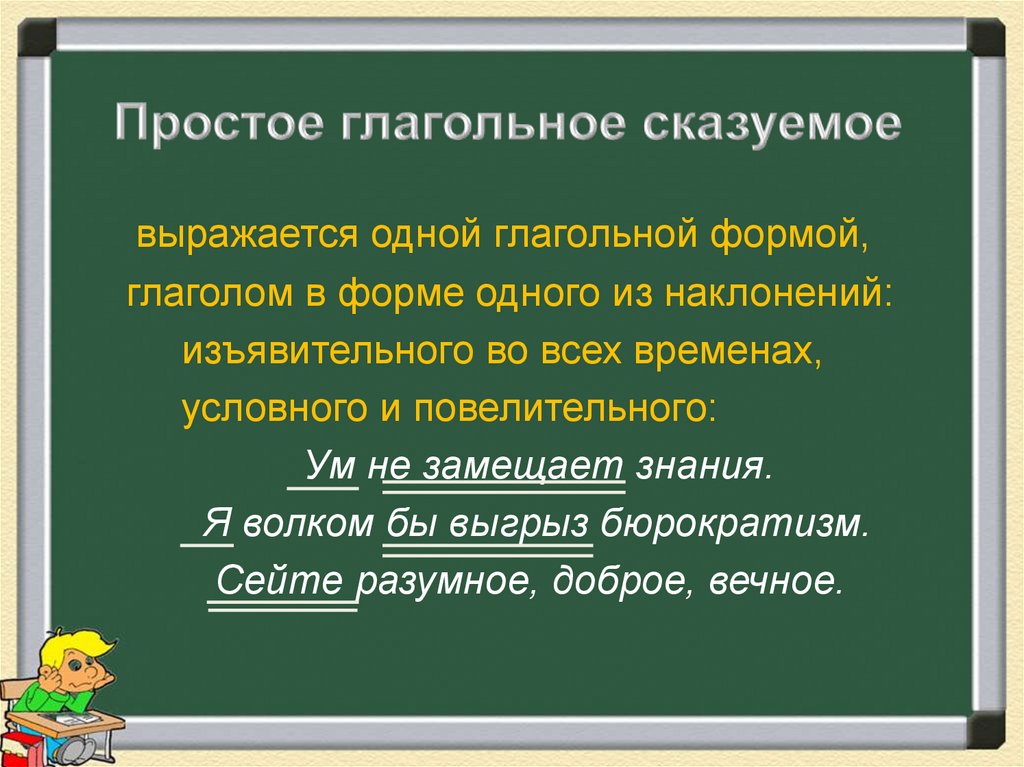 Простое глагольное сказуемое

выражается одной глагольной формой, глаголом в форме одного из наклонений: изъявительного во всех временах, условного и повелительного:

Ум не замещает знания.

Я волком бы выгрыз бюрократизм.

Сейте разумное, доброе, вечное.